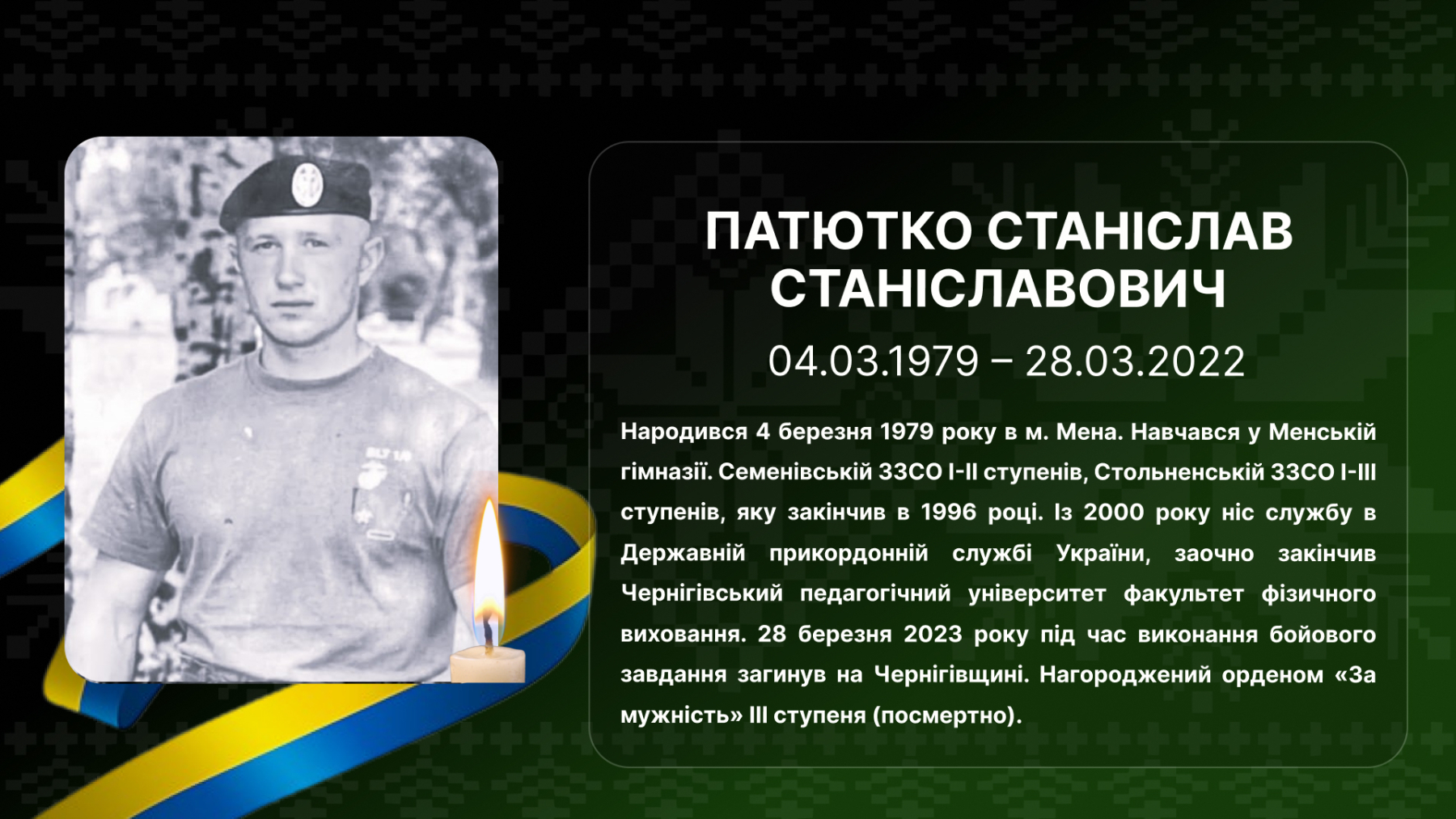 ПАТЮТКО СТАНІСЛАВ СТАНІСЛАВОВИЧ

04.03.1979 – 28.03.2022

Народився 4 березня 1979 року в м. Мена. Навчався у Менській гімназії. Семенівській ЗЗСО І-ІІ ступенів, Стольненській ЗЗСО І-ІІІ ступенів, яку закінчив в 1996 році. Із 2000 року ніс службу в Державній прикордонній службі України, заочно закінчив Чернігівський педагогічний університет факультет фізичного виховання. 28 березня 2023 року під час виконання бойового завдання загинув на Чернігівщині. Нагороджений орденом «За мужність» ІІІ ступеня (посмертно).